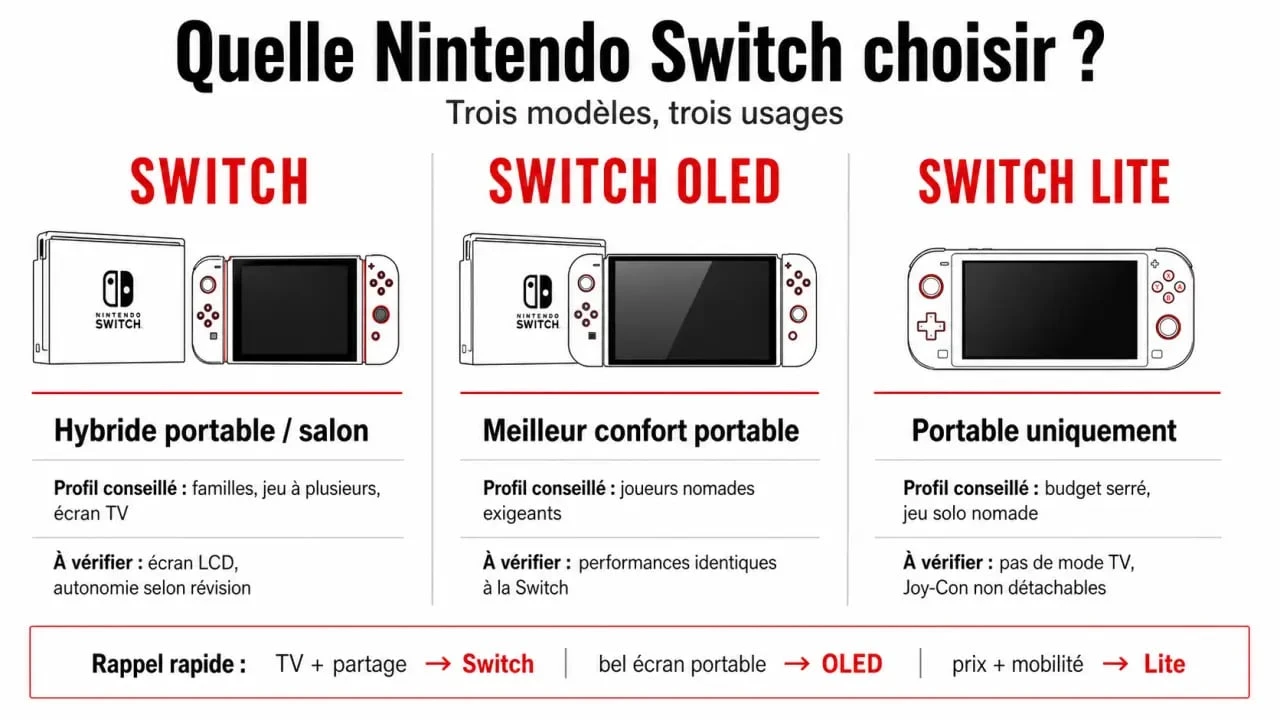 Quelle Nintendo Switch choisir ?
Trois modèles, trois usages

SWITCH

NINTENDO SWITCH

Hybride portable / salon

Profil conseillé : familles, jeu à plusieurs, écran TV

À vérifier : écran LCD, autonomie selon révision

SWITCH OLED

NINTENDO SWITCH

Meilleur confort portable

Profil conseillé : joueurs nomades exigeants

À vérifier : performances identiques à la Switch

SWITCH LITE

Portable uniquement

Profil conseillé : budget serré, jeu solo nomade

À vérifier : pas de mode TV, Joy-Con non détachables

Rappel rapide : TV + partage → Switch | bel écran portable → OLED | prix + mobilité → Lite